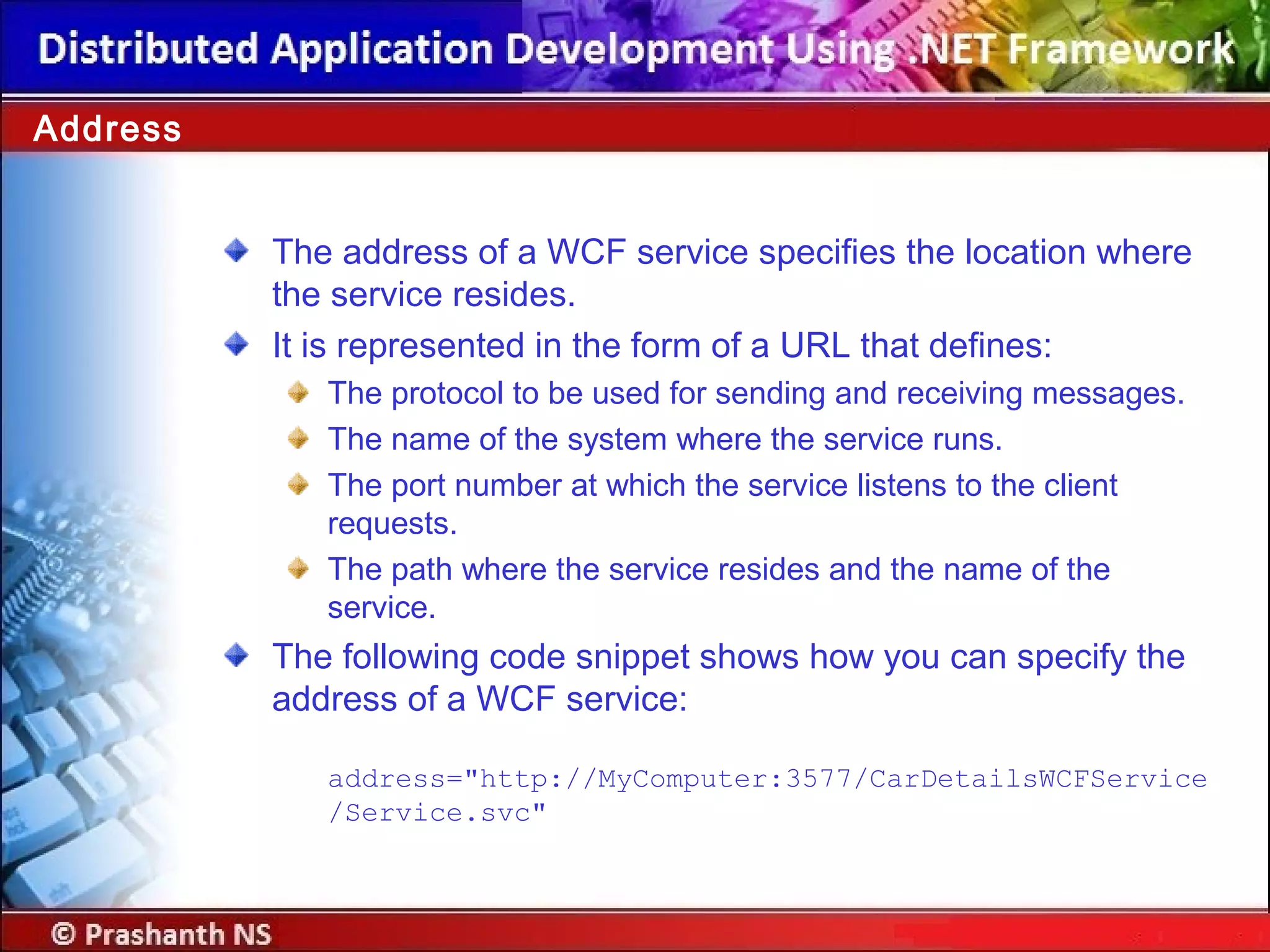 Distributed Application Development Using .NET Framework

Address

The address of a WCF service specifies the location where the service resides.

It is represented in the form of a URL that defines:

The protocol to be used for sending and receiving messages.

The name of the system where the service runs.

The port number at which the service listens to the client requests.

The path where the service resides and the name of the service.

The following code snippet shows how you can specify the address of a WCF service:

address="http://MyComputer:3577/CarDetailsWCFService/Service.svc"

© Prashanth NS